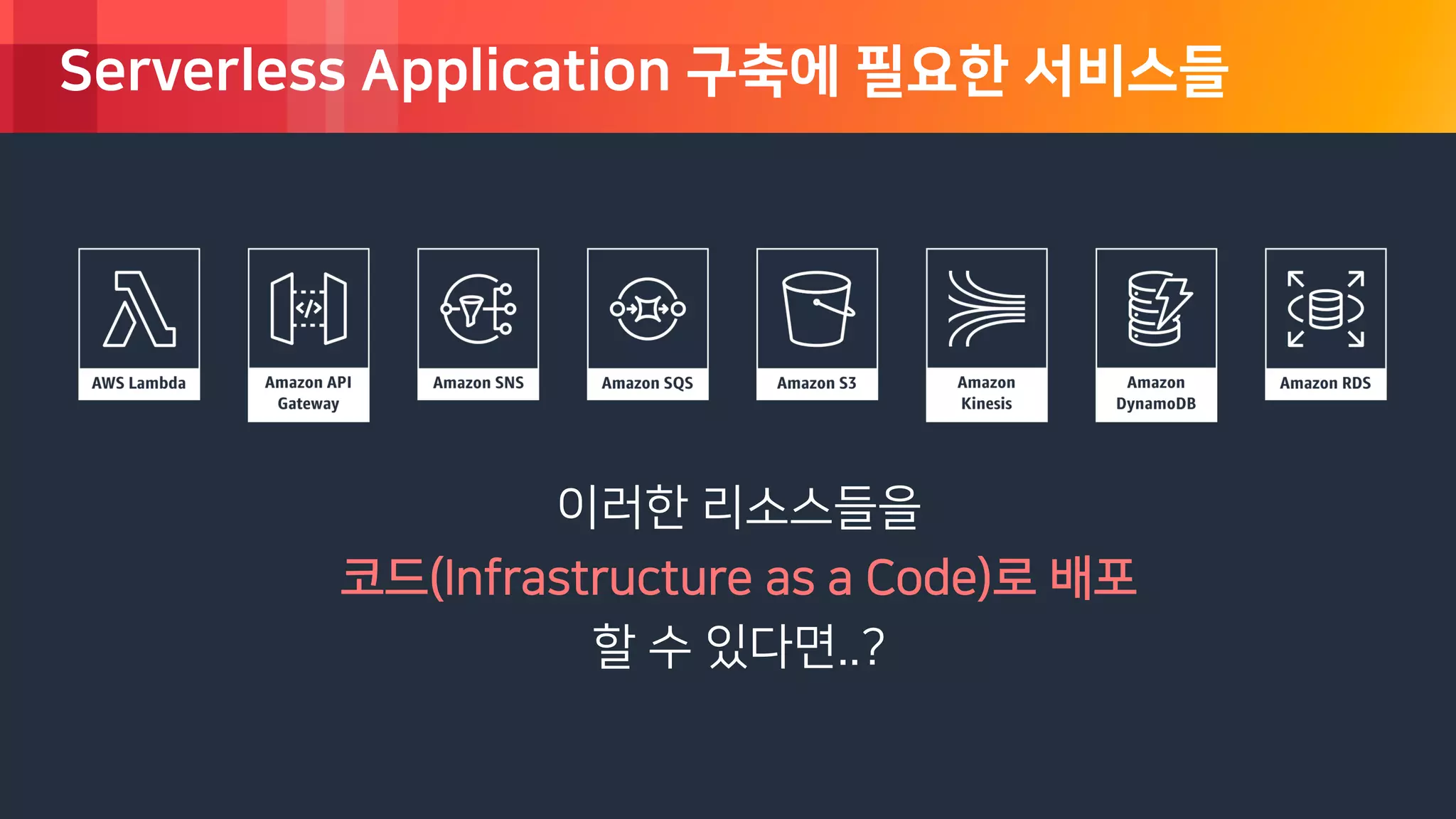 Serverless Application 구축에 필요한 서비스들

AWS Lambda

Amazon API Gateway

Amazon SNS

Amazon SQS

Amazon S3

Amazon Kinesis

Amazon DynamoDB

Amazon RDS

이러한 리소스들을
코드(Infrastructure as a Code)로 배포
할 수 있다면..?